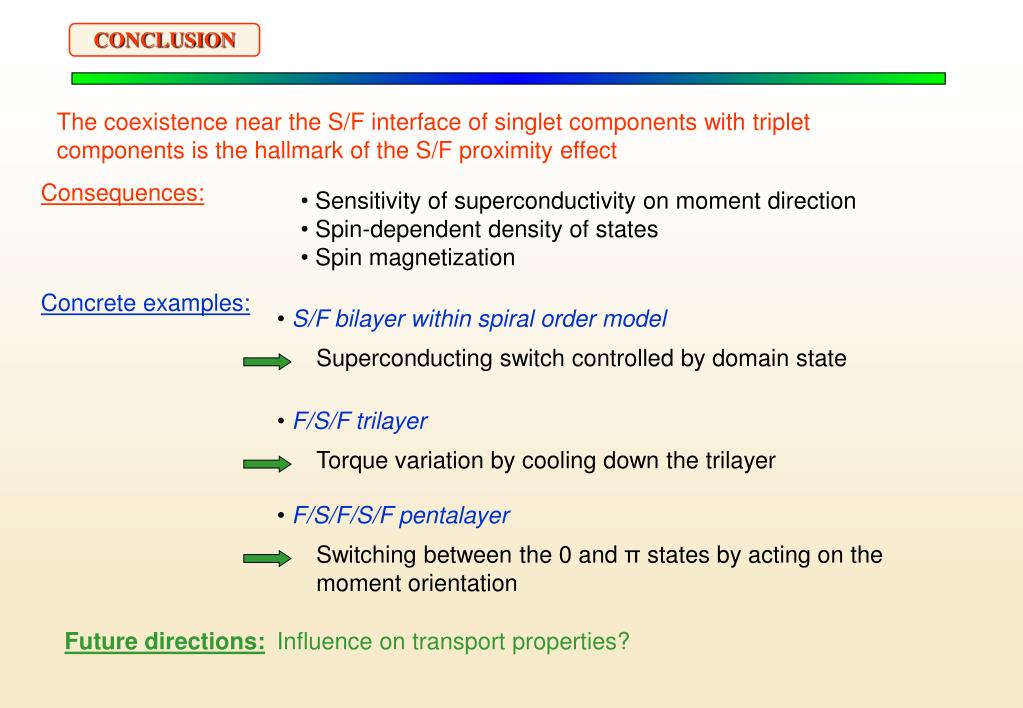 CONCLUSION

The coexistence near the S/F interface of singlet components with triplet components is the hallmark of the S/F proximity effect

Consequences:

• Sensitivity of superconductivity on moment direction
• Spin-dependent density of states
• Spin magnetization

Concrete examples:

• S/F bilayer within spiral order model

Superconducting switch controlled by domain state

• F/S/F trilayer

Torque variation by cooling down the trilayer

• F/S/F/S/F pentalayer

Switching between the 0 and π states by acting on the moment orientation

Future directions: Influence on transport properties?